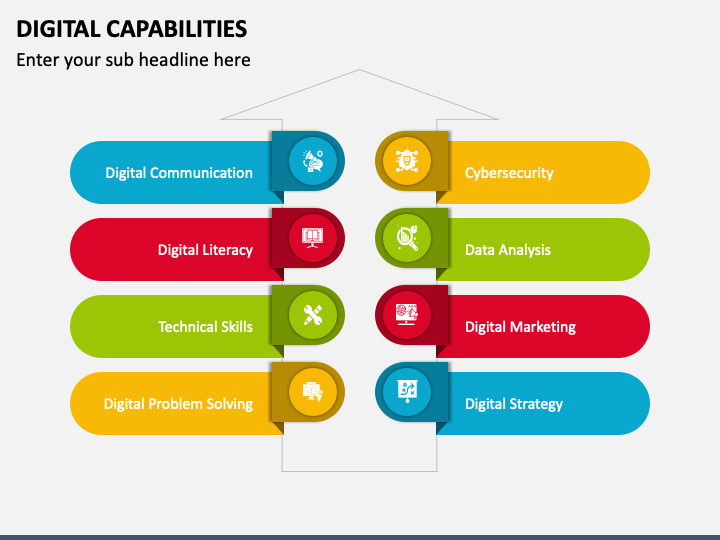 DIGITAL CAPABILITIES
Enter your sub headline here

Digital Communication
Digital Literacy
Technical Skills
Digital Problem Solving

Cybersecurity
Data Analysis
Digital Marketing
Digital Strategy